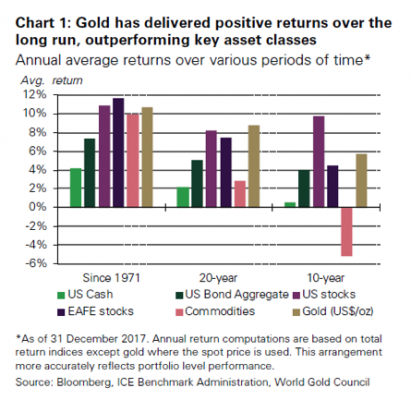 Chart 1: Gold has delivered positive returns over the long run, outperforming key asset classes

Annual average returns over various periods of time*

Avg. return

12%
10%
8%
6%
4%
2%
0%
-2%
-4%
-6%

Since 1971
20-year
10-year

US Cash
US Bond Aggregate
US stocks
EAFE stocks
Commodities
Gold (US$/oz)

*As of 31 December 2017. Annual return computations are based on total return indices except gold where the spot price is used. This arrangement more accurately reflects portfolio level performance.

Source: Bloomberg, ICE Benchmark Administration, World Gold Council